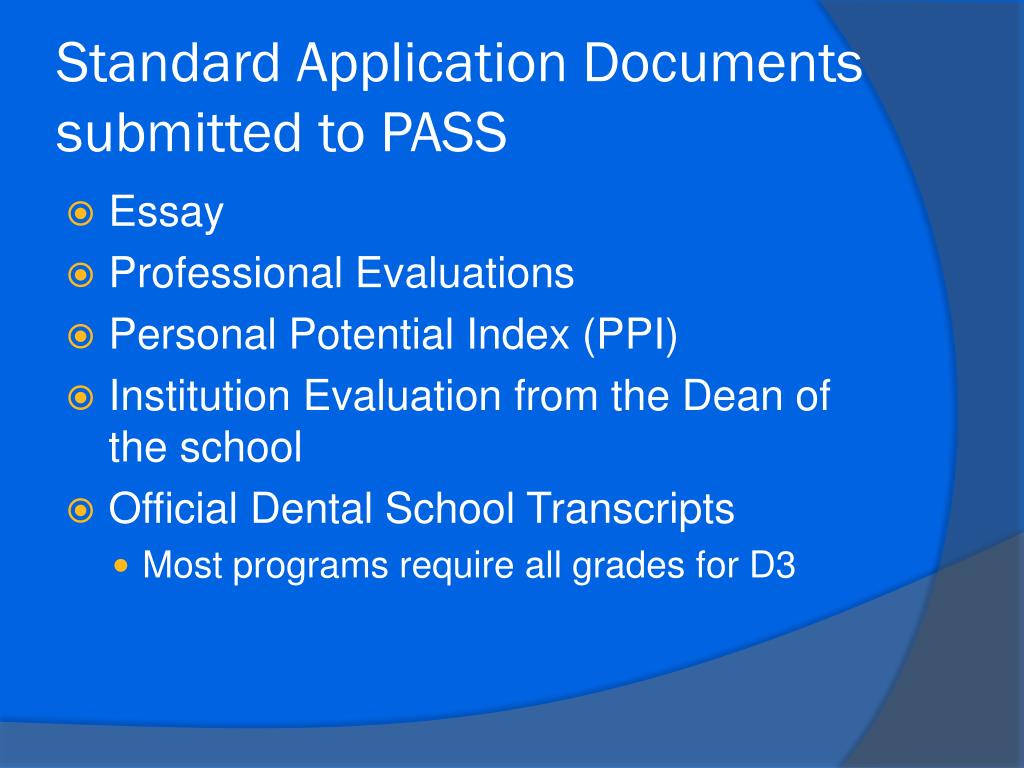 Standard Application Documents submitted to PASS

Essay
Professional Evaluations
Personal Potential Index (PPI)
Institution Evaluation from the Dean of the school
Official Dental School Transcripts
Most programs require all grades for D3